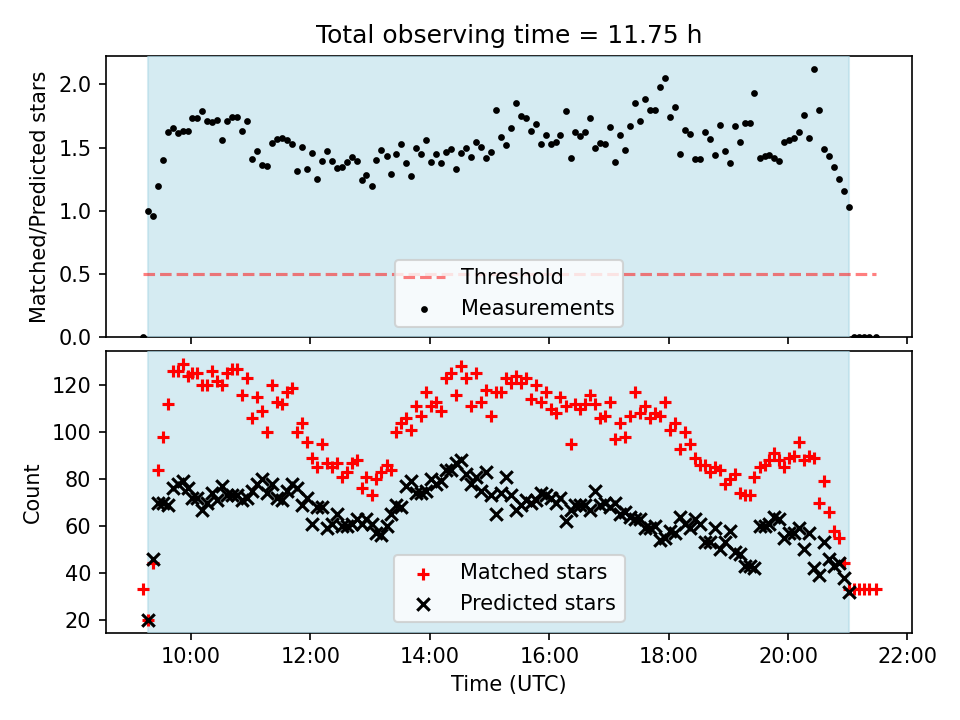 Total observing time = 11.75 h

Matched/Predicted stars

2.0
1.5
1.0
0.5
0.0

Threshold
Measurements

Count

120
100
80
60
40
20

Matched stars
Predicted stars

10:00
12:00
14:00
16:00
18:00
20:00
22:00

Time (UTC)